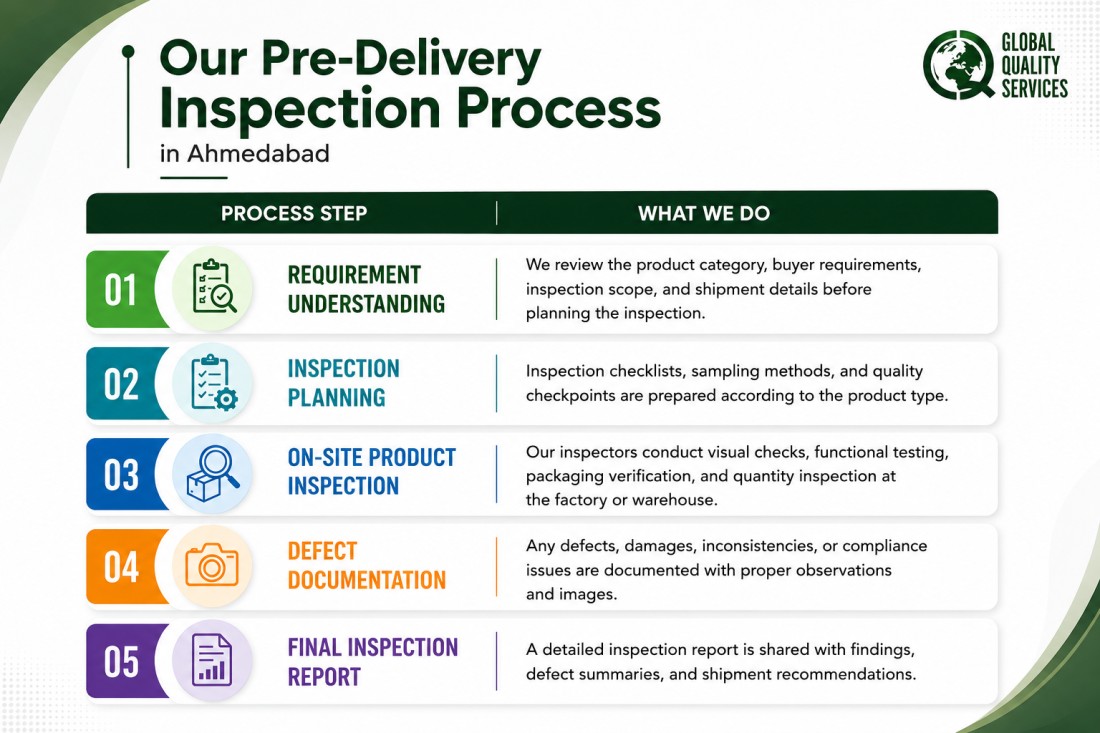 Our Pre-Delivery Inspection Process
in Ahmedabad

GLOBAL QUALITY SERVICES

| PROCESS STEP | WHAT WE DO |
|---|---|
| 01 REQUIREMENT UNDERSTANDING | We review the product category, buyer requirements, inspection scope, and shipment details before planning the inspection. |
| 02 INSPECTION PLANNING | Inspection checklists, sampling methods, and quality checkpoints are prepared according to the product type. |
| 03 ON-SITE PRODUCT INSPECTION | Our inspectors conduct visual checks, functional testing, packaging verification, and quantity inspection at the factory or warehouse. |
| 04 DEFECT DOCUMENTATION | Any defects, damages, inconsistencies, or compliance issues are documented with proper observations and images. |
| 05 FINAL INSPECTION REPORT | A detailed inspection report is shared with findings, defect summaries, and shipment recommendations. |